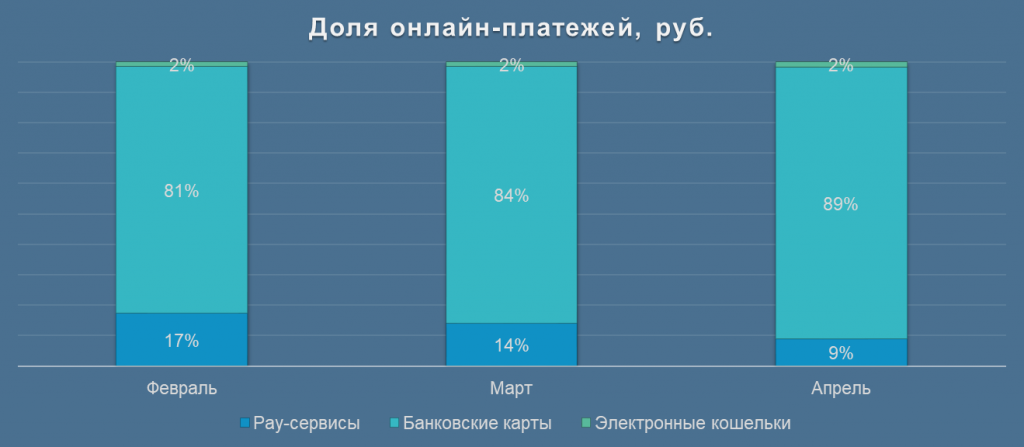 Доля онлайн-платежей, руб.

2%
81%
17%

2%
84%
14%

2%
89%
9%

Февраль
Март
Апрель

Pay-сервисы
Банковские карты
Электронные кошельки